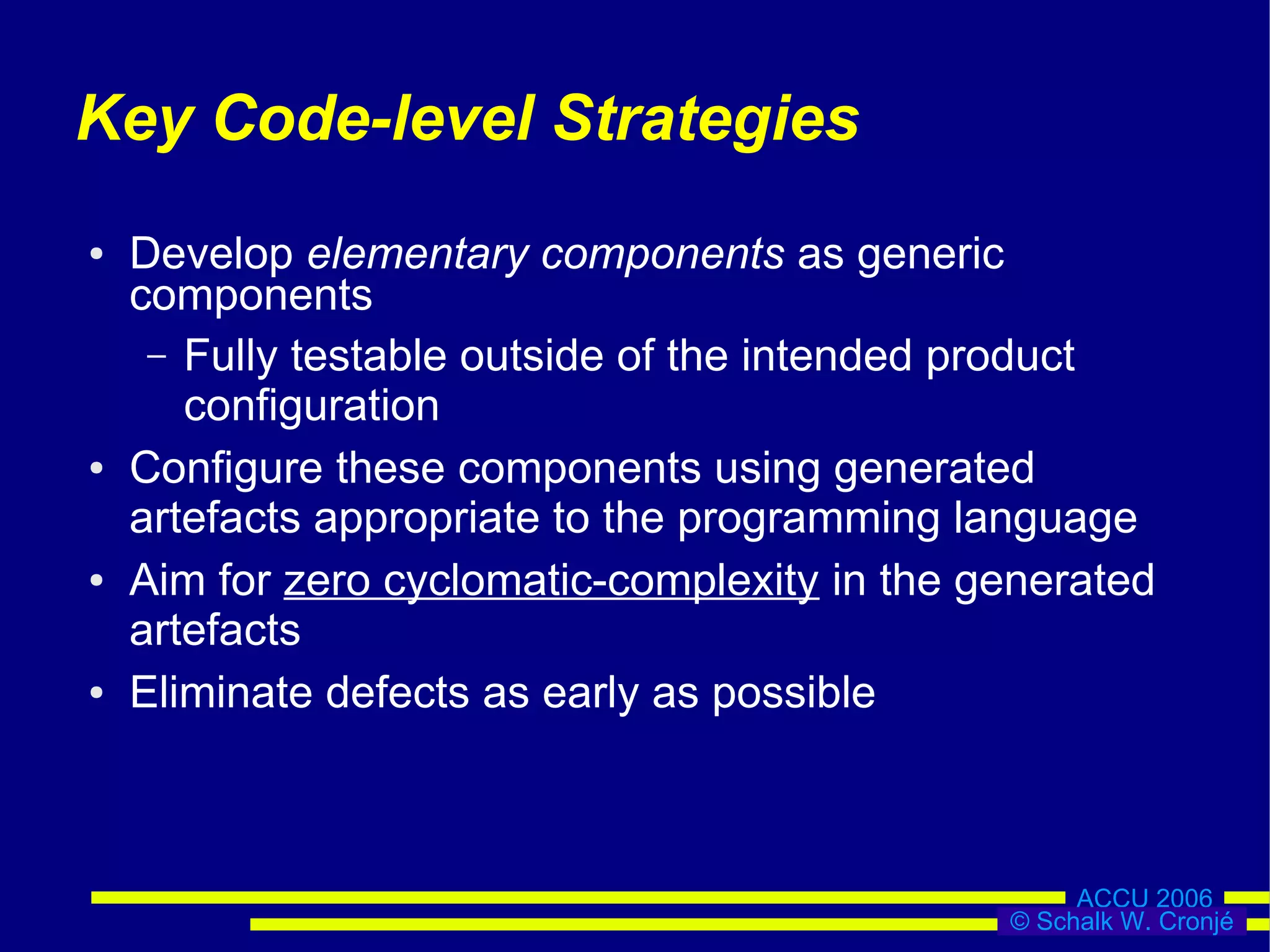 Key Code-level Strategies

• Develop elementary components as generic components
  – Fully testable outside of the intended product configuration
• Configure these components using generated artefacts appropriate to the programming language
• Aim for zero cyclomatic-complexity in the generated artefacts
• Eliminate defects as early as possible

ACCU 2006
© Schalk W. Cronjé